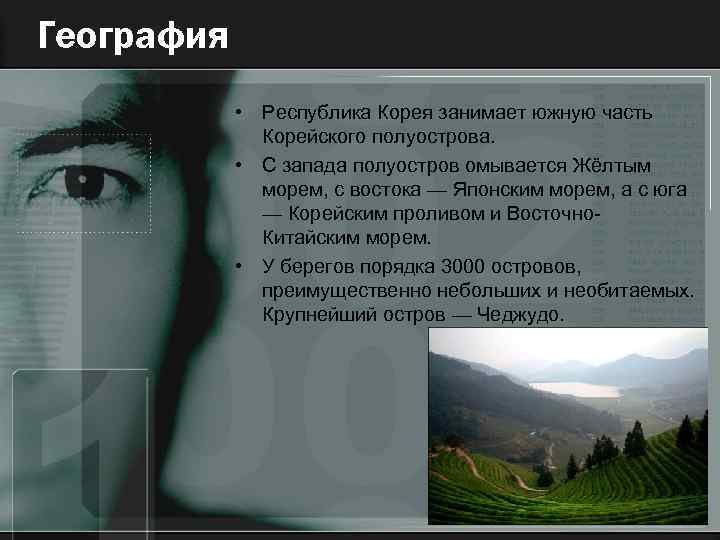 География

• Республика Корея занимает южную часть Корейского полуострова.

• С запада полуостров омывается Жёлтым морем, с востока — Японским морем, а с юга — Корейским проливом и Восточно-Китайским морем.

• У берегов порядка 3000 островов, преимущественно небольших и необитаемых. Крупнейший остров — Чеджудо.